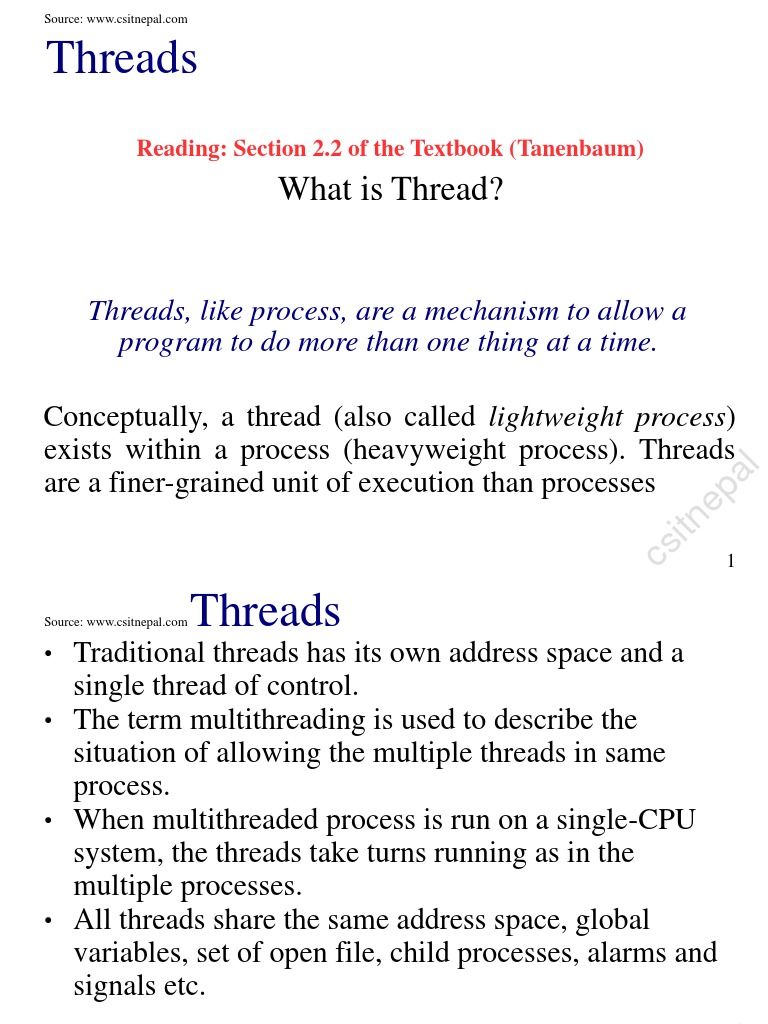 Source: www.csitnepal.com

Threads

Reading: Section 2.2 of the Textbook (Tanenbaum)

What is Thread?

Threads, like process, are a mechanism to allow a program to do more than one thing at a time.

Conceptually, a thread (also called lightweight process) exists within a process (heavyweight process). Threads are a finer-grained unit of execution than processes

csitnepal

1

Source: www.csitnepal.com Threads

• Traditional threads has its own address space and a single thread of control.
• The term multithreading is used to describe the situation of allowing the multiple threads in same process.
• When multithreaded process is run on a single-CPU system, the threads take turns running as in the multiple processes.
• All threads share the same address space, global variables, set of open file, child processes, alarms and signals etc.